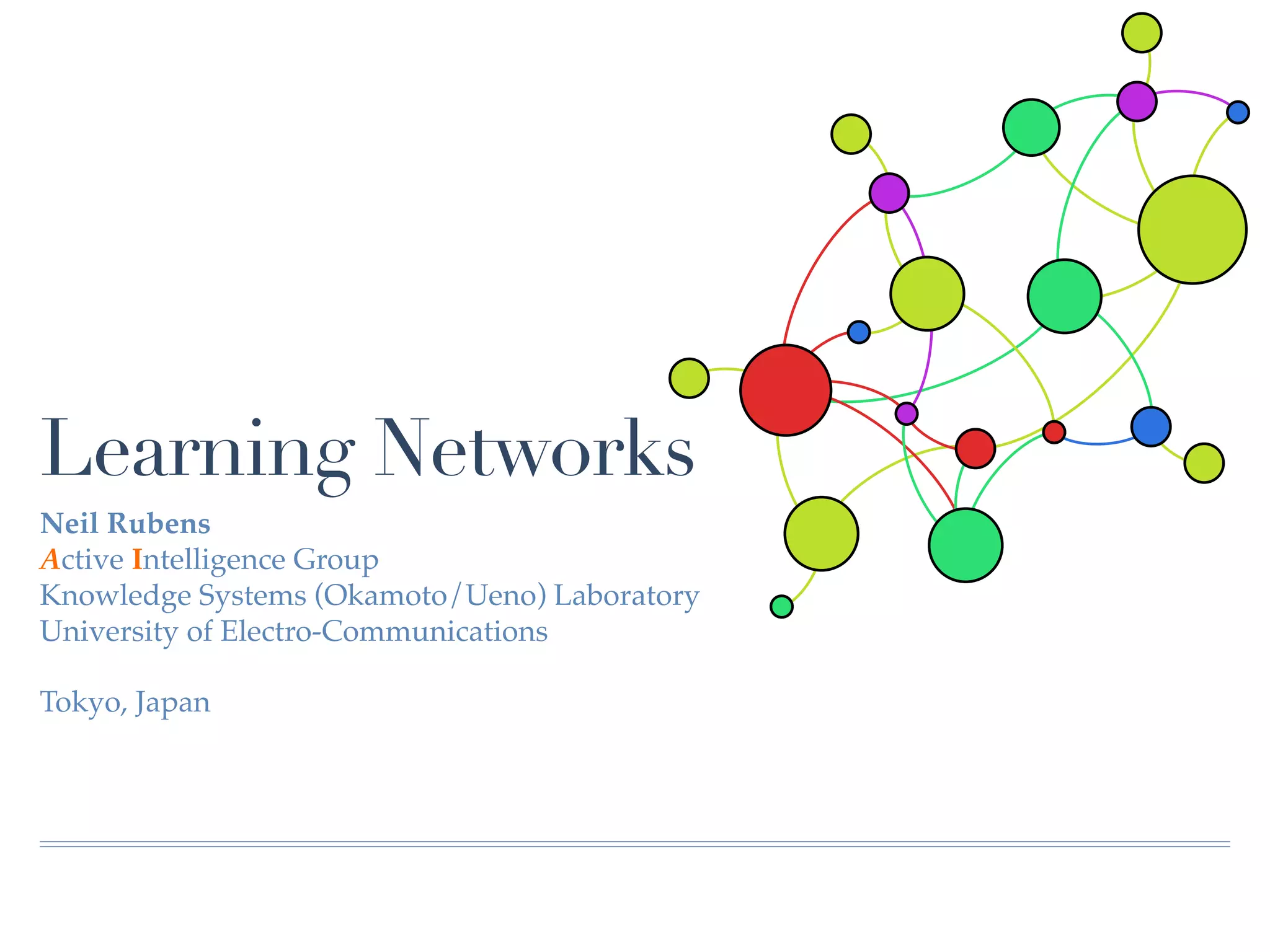 Learning Networks

Neil Rubens
Active Intelligence Group
Knowledge Systems (Okamoto/Ueno) Laboratory
University of Electro-Communications

Tokyo, Japan